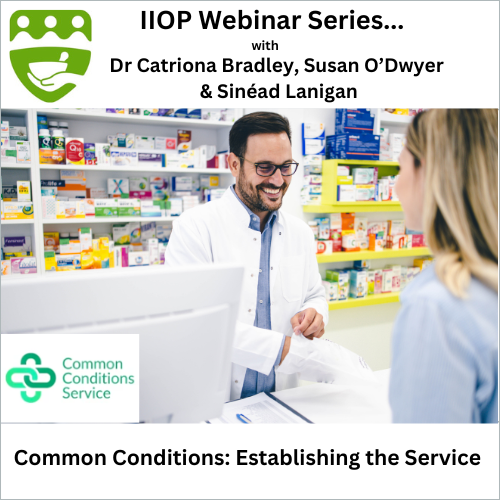 IIOP Webinar Series...
with
Dr Catriona Bradley, Susan O'Dwyer & Sinéad Lanigan

Common Conditions Service

Common Conditions: Establishing the Service